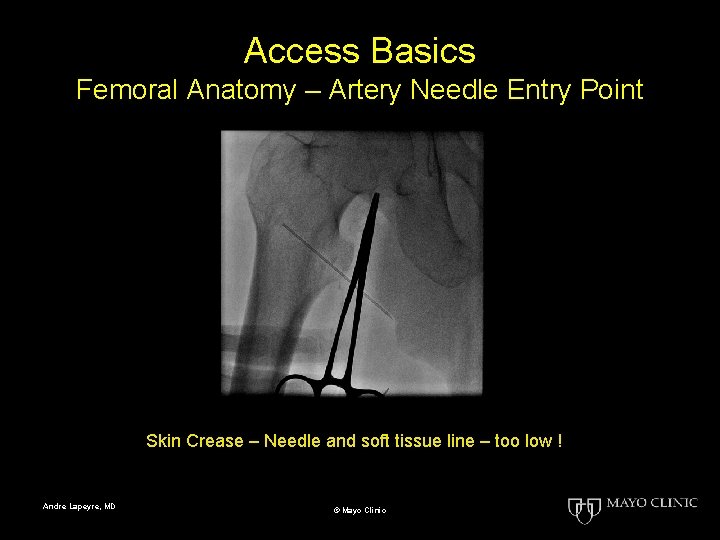 Access Basics
Femoral Anatomy – Artery Needle Entry Point

Skin Crease – Needle and soft tissue line – too low !

Andre Lapeyre, MD

© Mayo Clinic

MAYO CLINIC